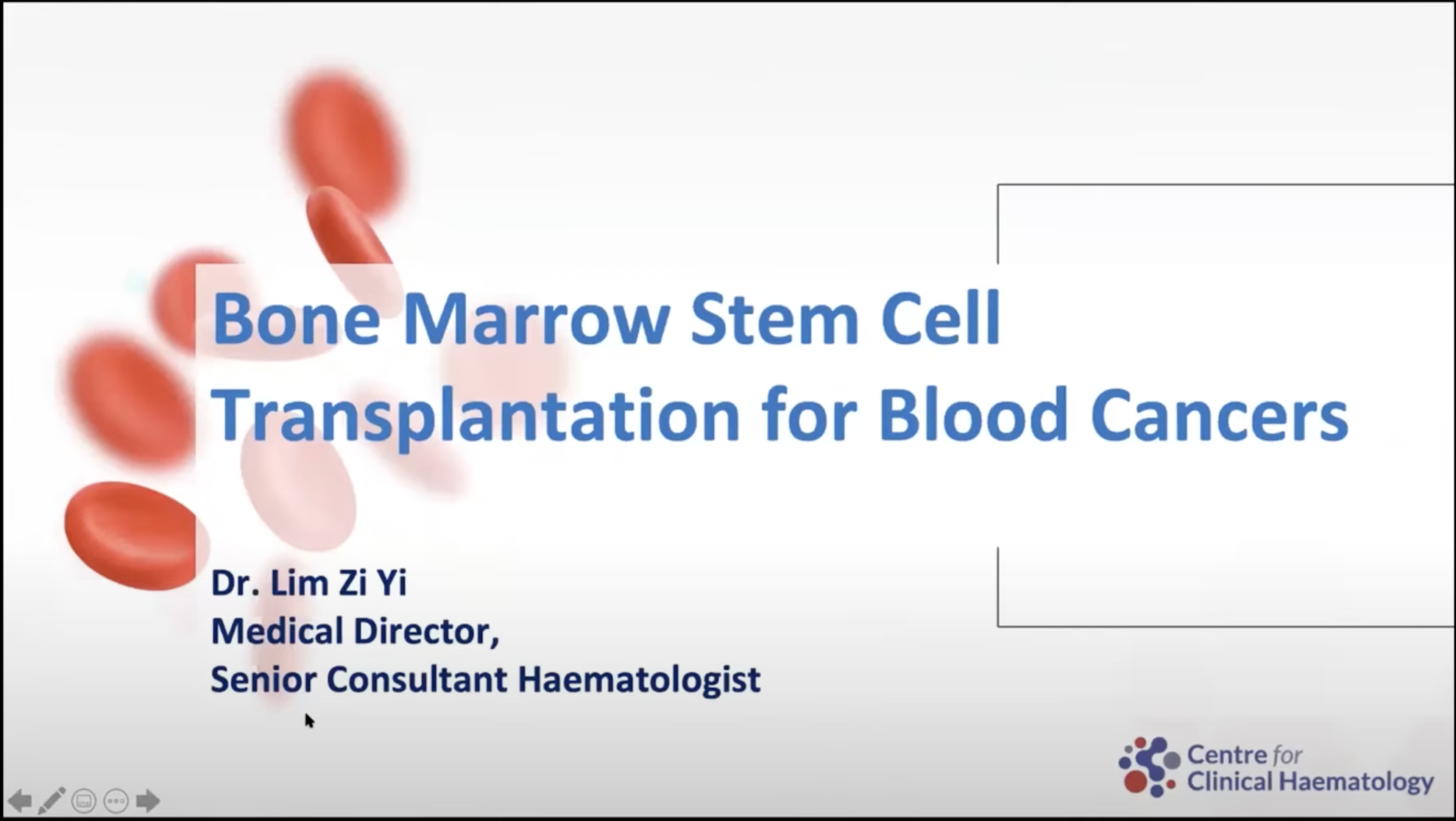 Bone Marrow Stem Cell Transplantation for Blood Cancers

Dr. Lim Zi Yi
Medical Director,
Senior Consultant Haematologist

Centre for Clinical Haematology